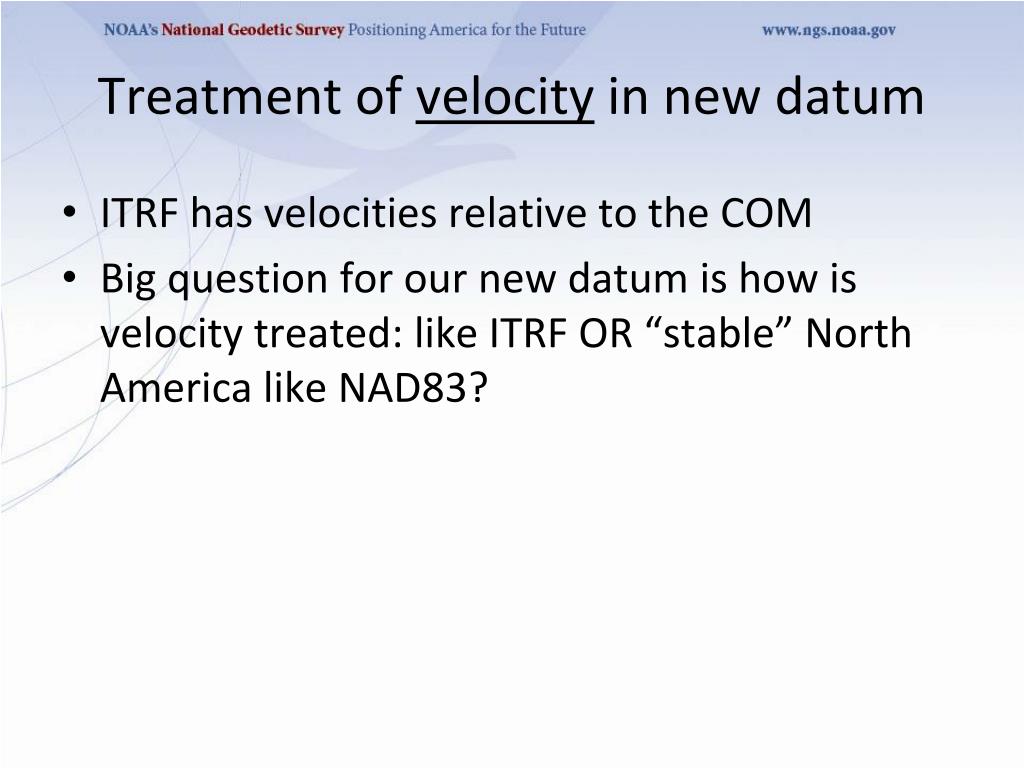 NOAA's National Geodetic Survey Positioning America for the Future www.ngs.noaa.gov

Treatment of velocity in new datum

• ITRF has velocities relative to the COM
• Big question for our new datum is how is velocity treated: like ITRF OR “stable” North America like NAD83?